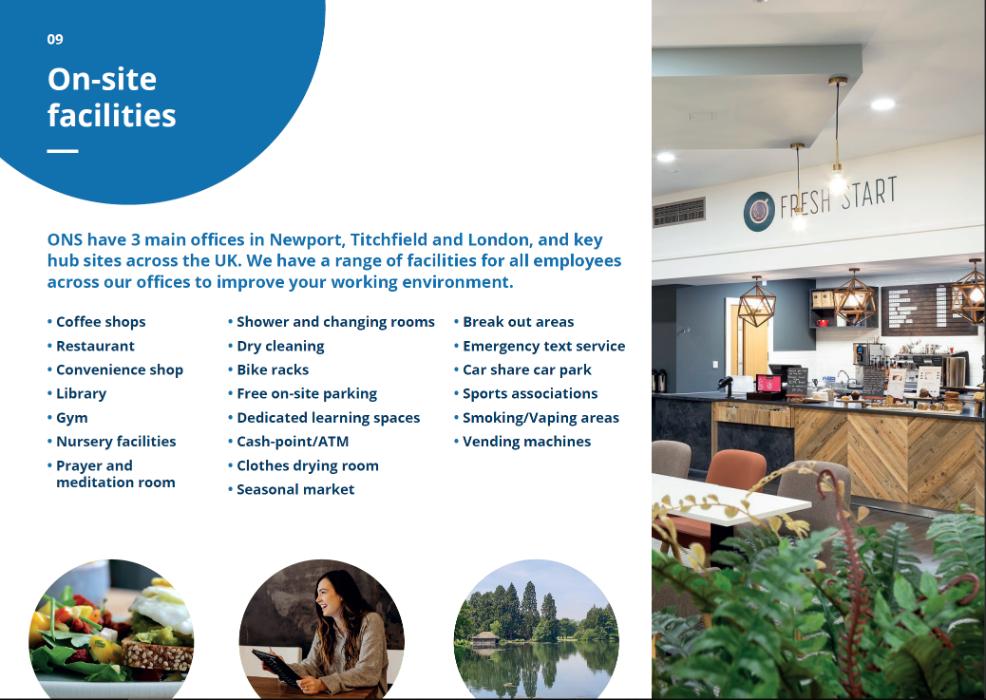 09

On-site facilities

ONS have 3 main offices in Newport, Titchfield and London, and key hub sites across the UK. We have a range of facilities for all employees across our offices to improve your working environment.

• Coffee shops
• Restaurant
• Convenience shop
• Library
• Gym
• Nursery facilities
• Prayer and meditation room

• Shower and changing rooms
• Dry cleaning
• Bike racks
• Free on-site parking
• Dedicated learning spaces
• Cash-point/ATM
• Clothes drying room
• Seasonal market

• Break out areas
• Emergency text service
• Car share car park
• Sports associations
• Smoking/Vaping areas
• Vending machines

FRESH START